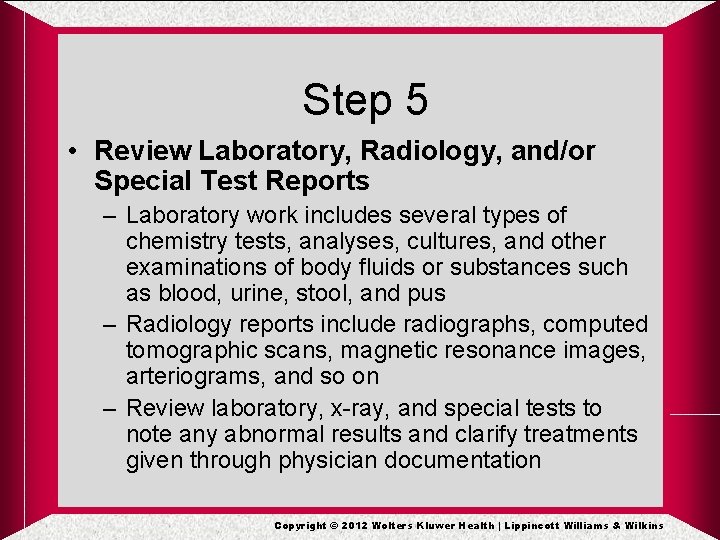 Step 5

• Review Laboratory, Radiology, and/or Special Test Reports

– Laboratory work includes several types of chemistry tests, analyses, cultures, and other examinations of body fluids or substances such as blood, urine, stool, and pus

– Radiology reports include radiographs, computed tomographic scans, magnetic resonance images, arteriograms, and so on

– Review laboratory, x-ray, and special tests to note any abnormal results and clarify treatments given through physician documentation

Copyright © 2012 Wolters Kluwer Health | Lippincott Williams & Wilkins